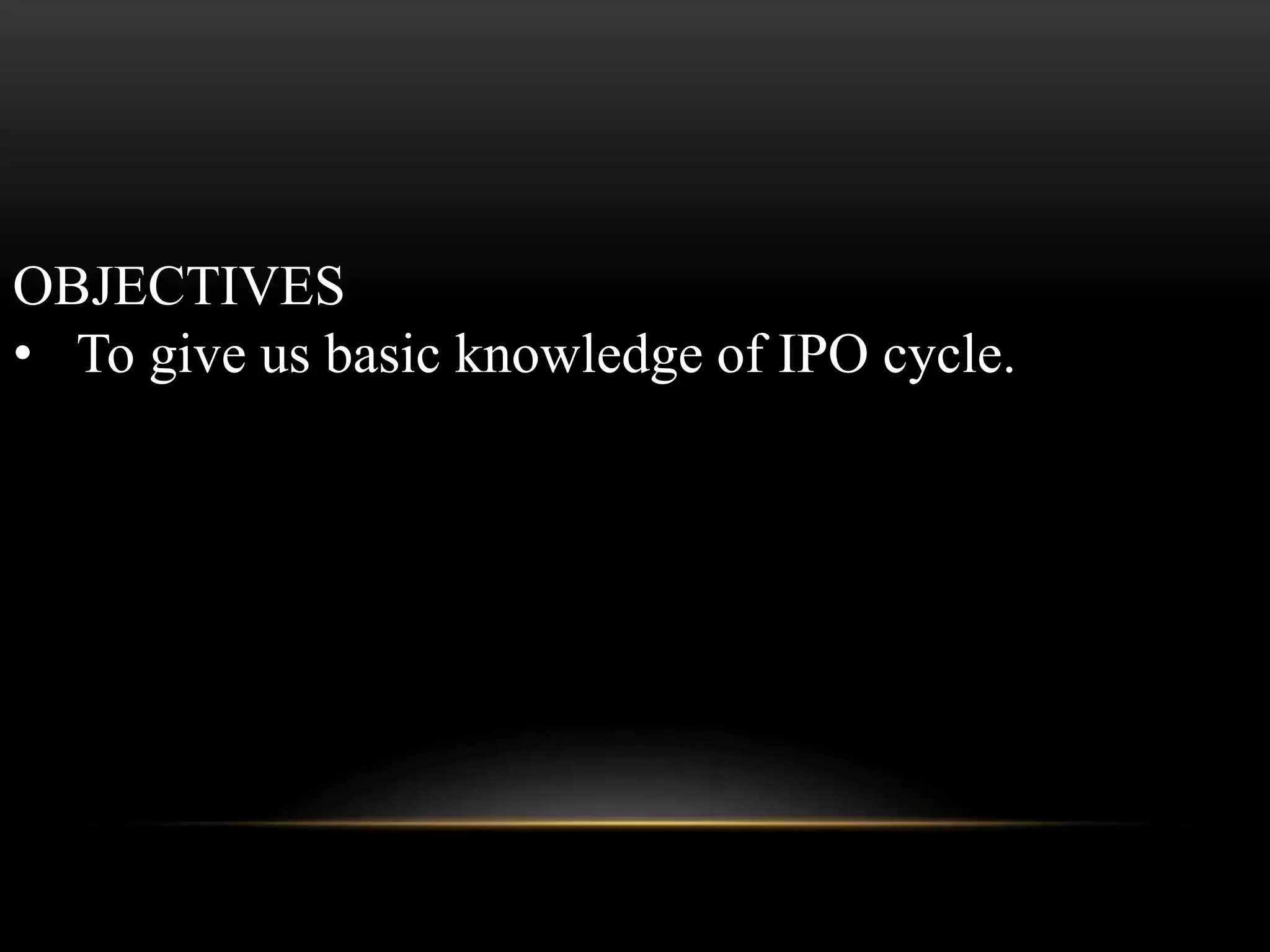 OBJECTIVES
• To give us basic knowledge of IPO cycle.